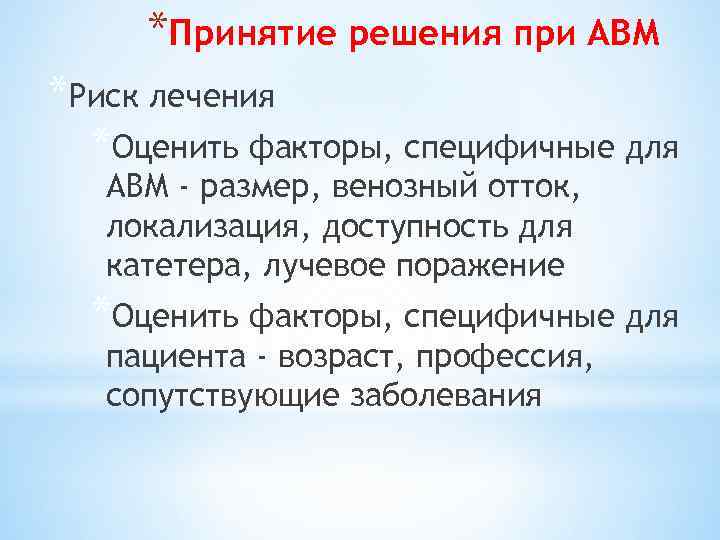 *Принятие решения при АВМ

*Риск лечения

*Оценить факторы, специфичные для АВМ - размер, венозный отток, локализация, доступность для катетера, лучевое поражение

*Оценить факторы, специфичные для пациента - возраст, профессия, сопутствующие заболевания